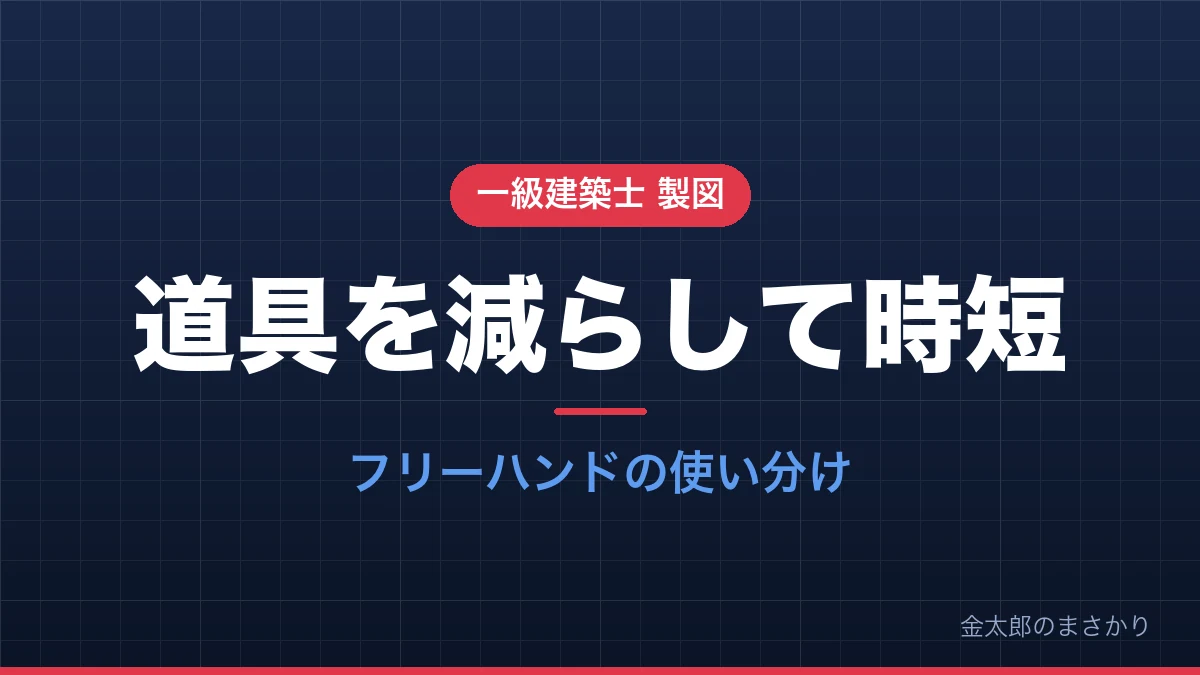 一級建築士 製図

道具を減らして時短

フリーハンドの使い分け

金太郎のまさかり